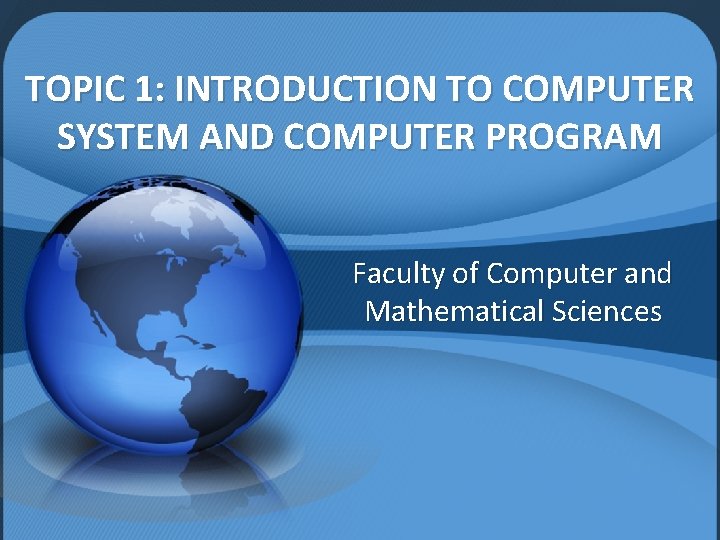 TOPIC 1: INTRODUCTION TO COMPUTER SYSTEM AND COMPUTER PROGRAM

Faculty of Computer and Mathematical Sciences